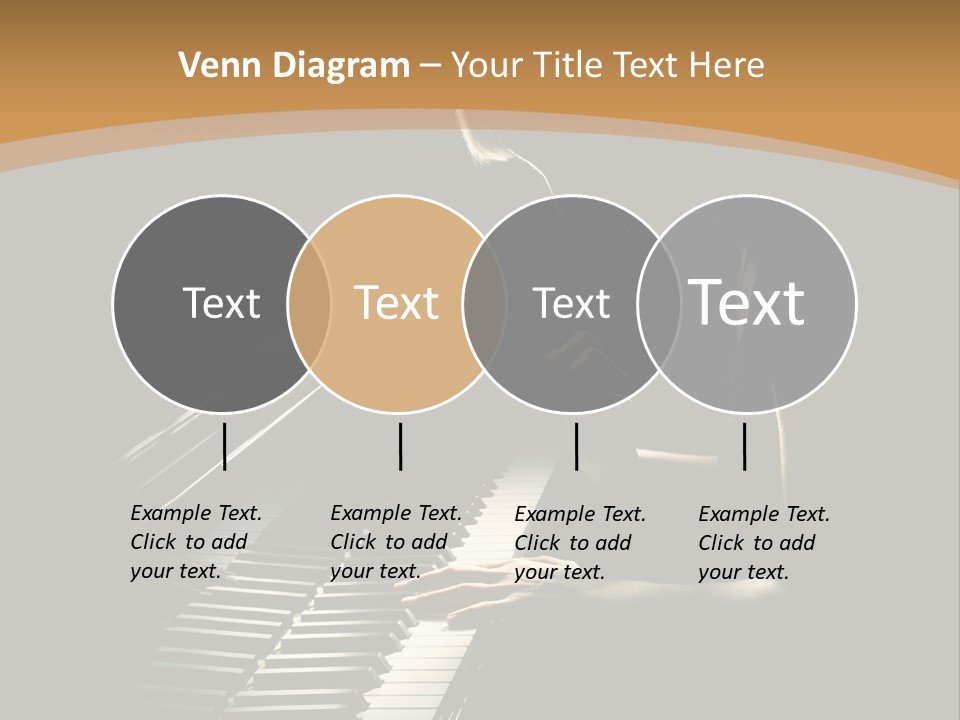 Venn Diagram – Your Title Text Here

Text

Text

Text

Text

Example Text. Click to add your text.

Example Text. Click to add your text.

Example Text. Click to add your text.

Example Text. Click to add your text.